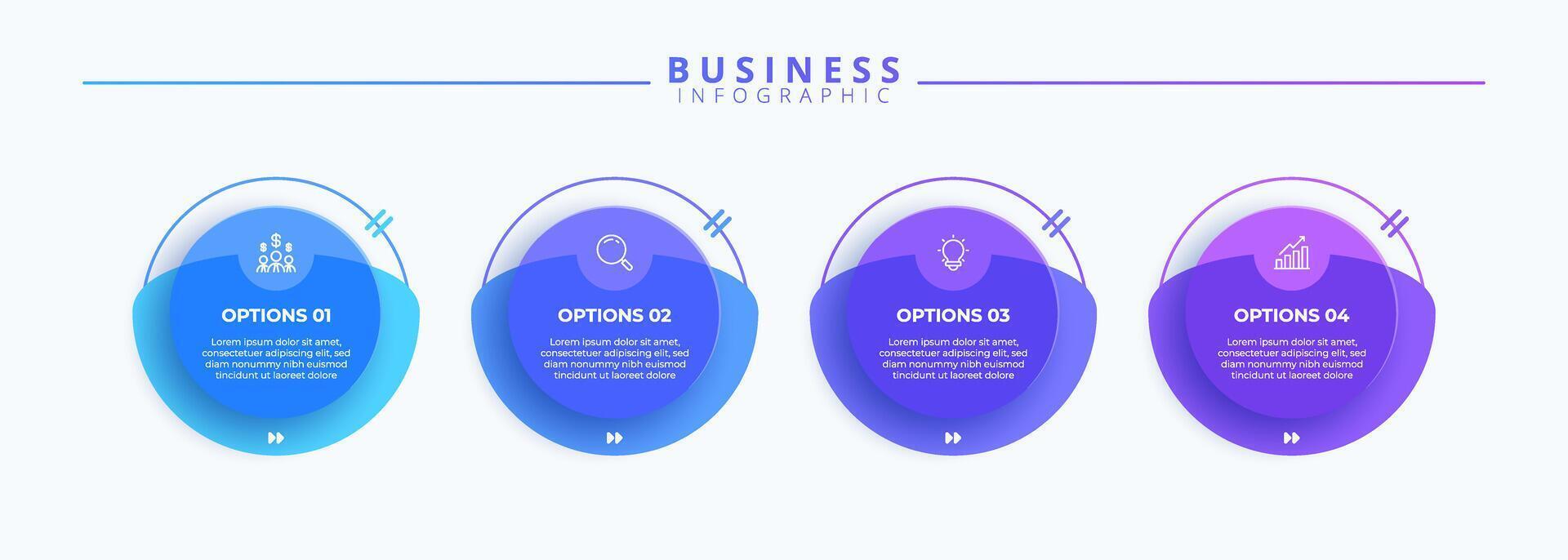 BUSINESS
INFOGRAPHIC

OPTIONS 01

Lorem ipsum dolor sit amet, consectetuer adipiscing elit, sed diam nonummy nibh euismod tincidunt ut laoreet dolore

OPTIONS 02

Lorem ipsum dolor sit amet, consectetuer adipiscing elit, sed diam nonummy nibh euismod tincidunt ut laoreet dolore

OPTIONS 03

Lorem ipsum dolor sit amet, consectetuer adipiscing elit, sed diam nonummy nibh euismod tincidunt ut laoreet dolore

OPTIONS 04

Lorem ipsum dolor sit amet, consectetuer adipiscing elit, sed diam nonummy nibh euismod tincidunt ut laoreet dolore